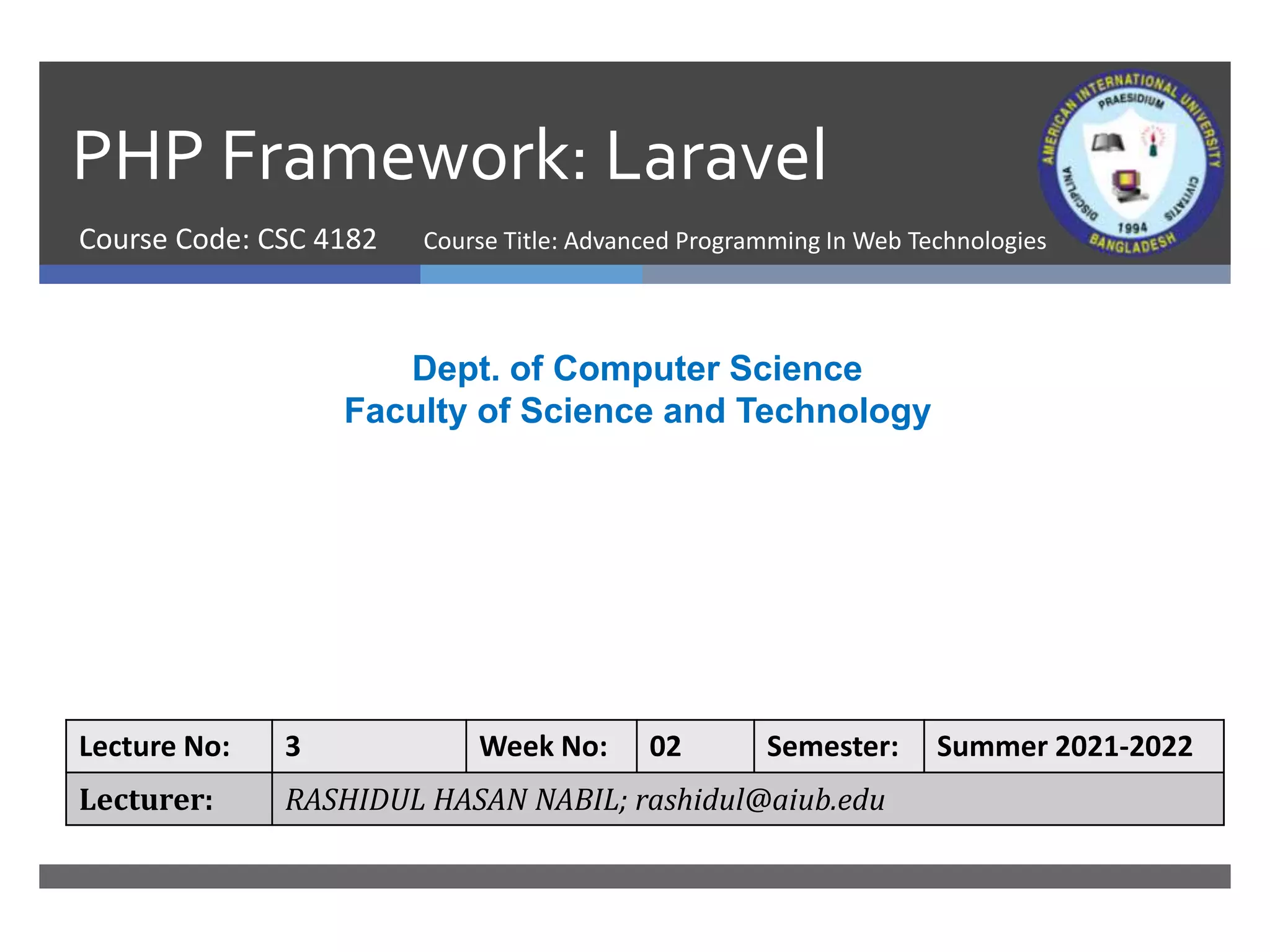 PHP Framework: Laravel

Course Code: CSC 4182 Course Title: Advanced Programming In Web Technologies

AMERICAN INTERNATIONAL UNIVERSITY PRAESIDIUM DISCIPLINA CIVITATIS 1994 BANGLADESH

Dept. of Computer Science
Faculty of Science and Technology

| Lecture No: | 3 | Week No: | 02 | Semester: | Summer 2021-2022 |
|---|---|---|---|---|---|
| Lecturer: | RASHIDUL HASAN NABIL; rashidul@aiub.edu | | | | |